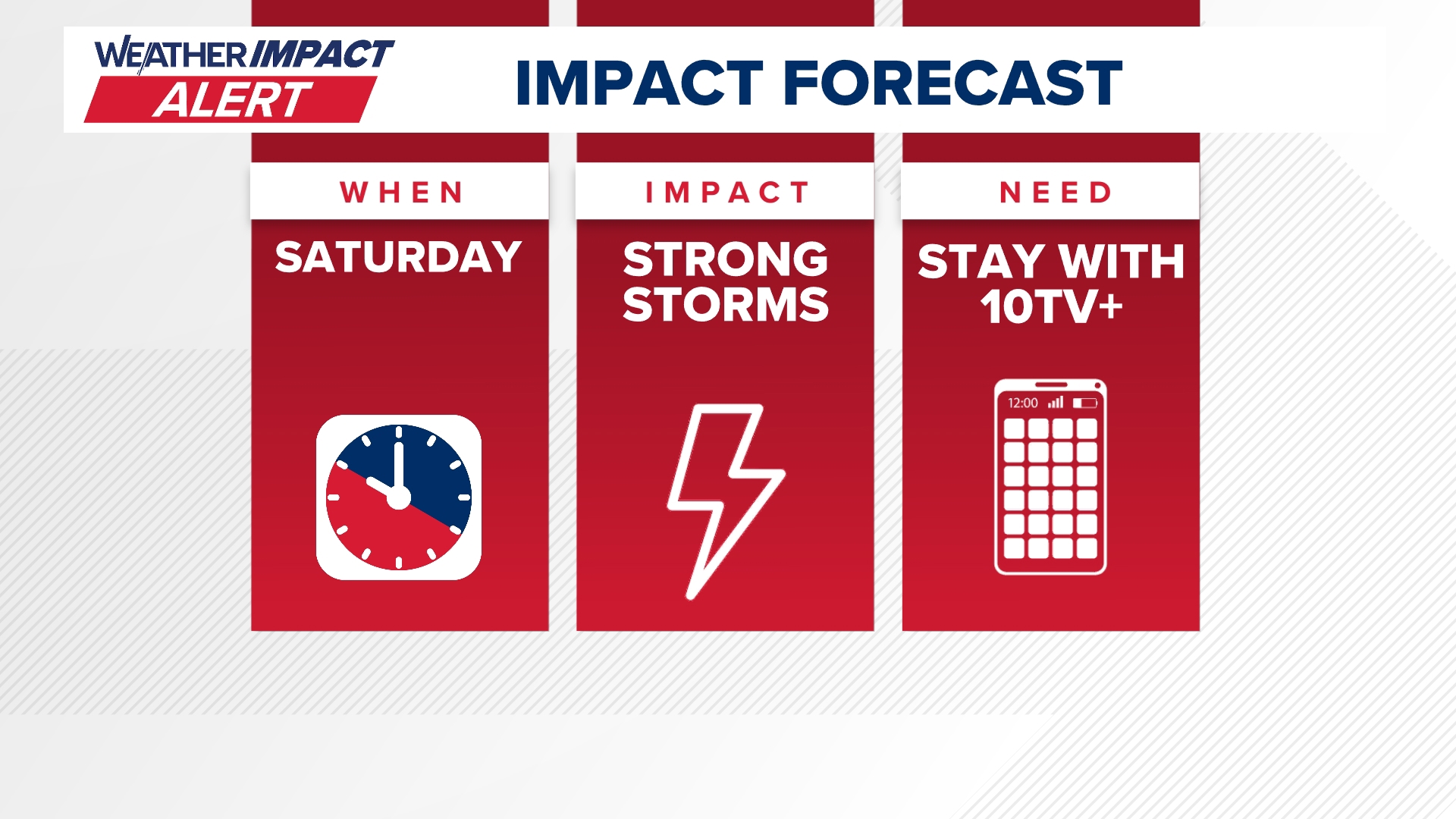 WEATHER IMPACT ALERT

IMPACT FORECAST

WHEN

SATURDAY

IMPACT

STRONG STORMS

NEED

STAY WITH 10TV+

12:00